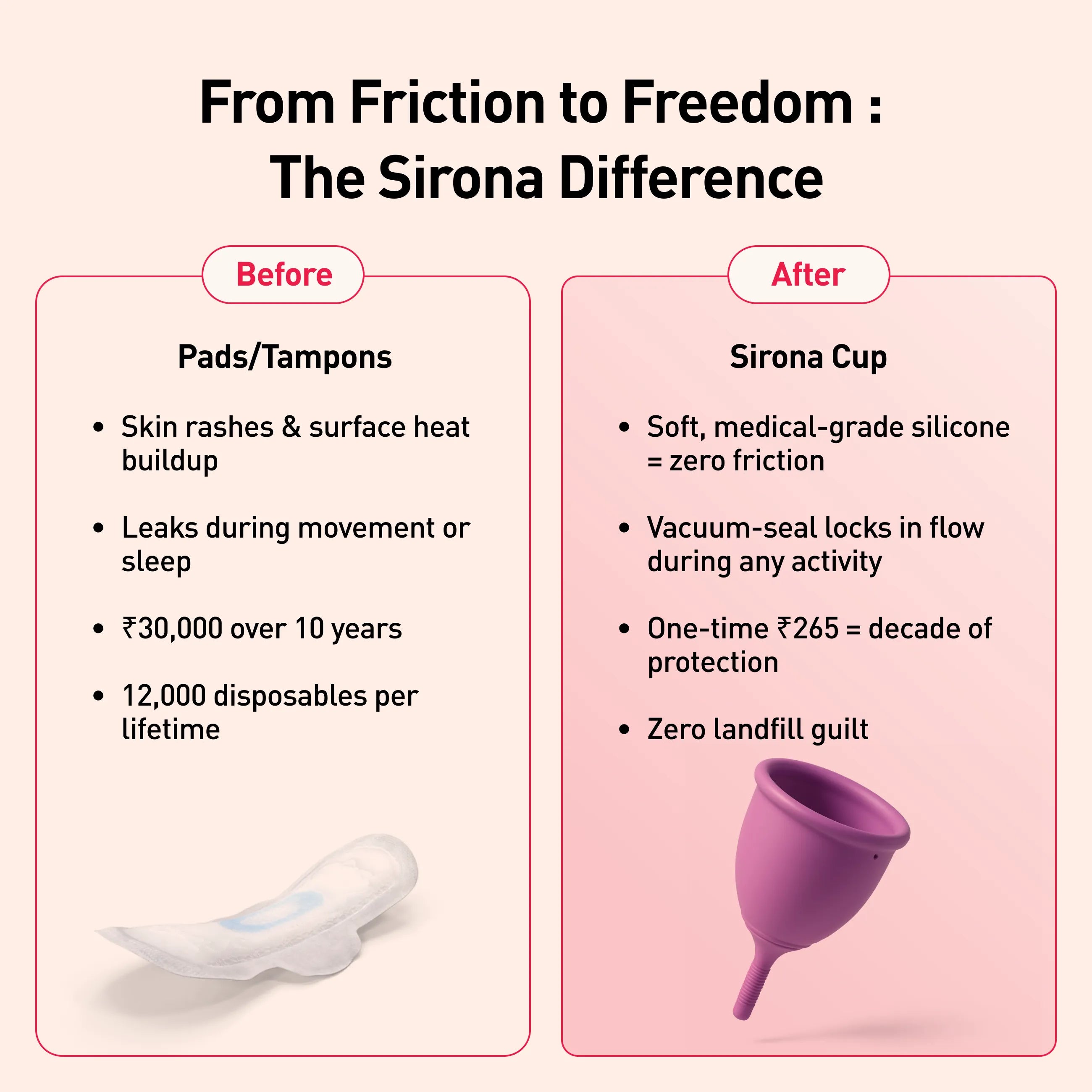 From Friction to Freedom : The Sirona Difference

Before

Pads/Tampons

• Skin rashes & surface heat buildup
• Leaks during movement or sleep
• ₹30,000 over 10 years
• 12,000 disposables per lifetime

After

Sirona Cup

• Soft, medical-grade silicone = zero friction
• Vacuum-seal locks in flow during any activity
• One-time ₹265 = decade of protection
• Zero landfill guilt